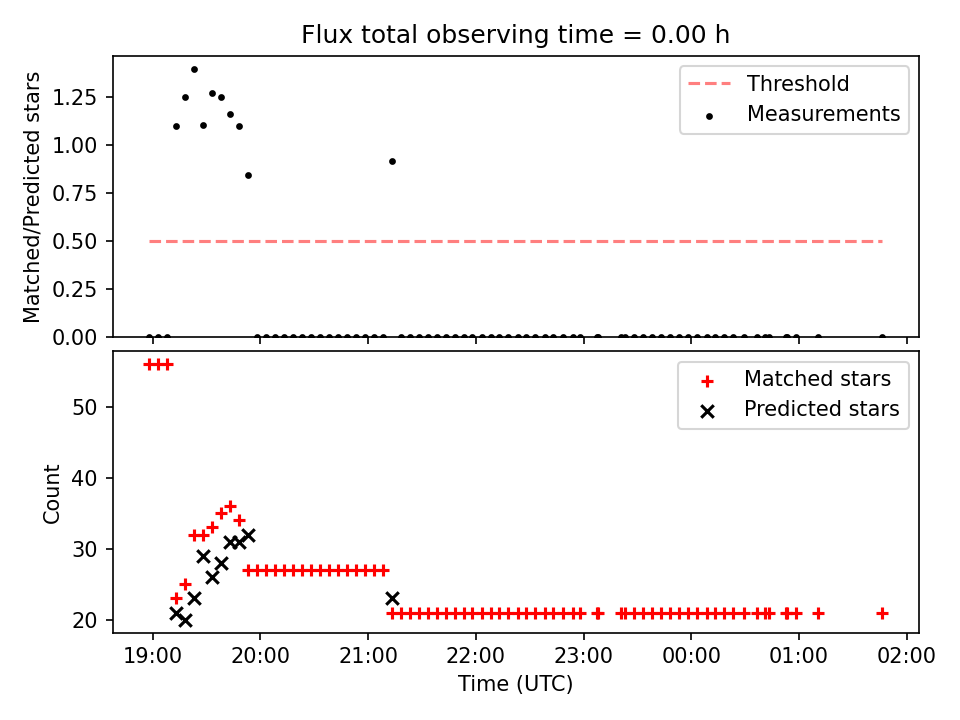 Flux total observing time = 0.00 h

Matched/Predicted stars

1.25
1.00
0.75
0.50
0.25
0.00

Threshold
Measurements

Count

50
40
30
20

Matched stars
Predicted stars

19:00
20:00
21:00
22:00
23:00
00:00
01:00
02:00

Time (UTC)